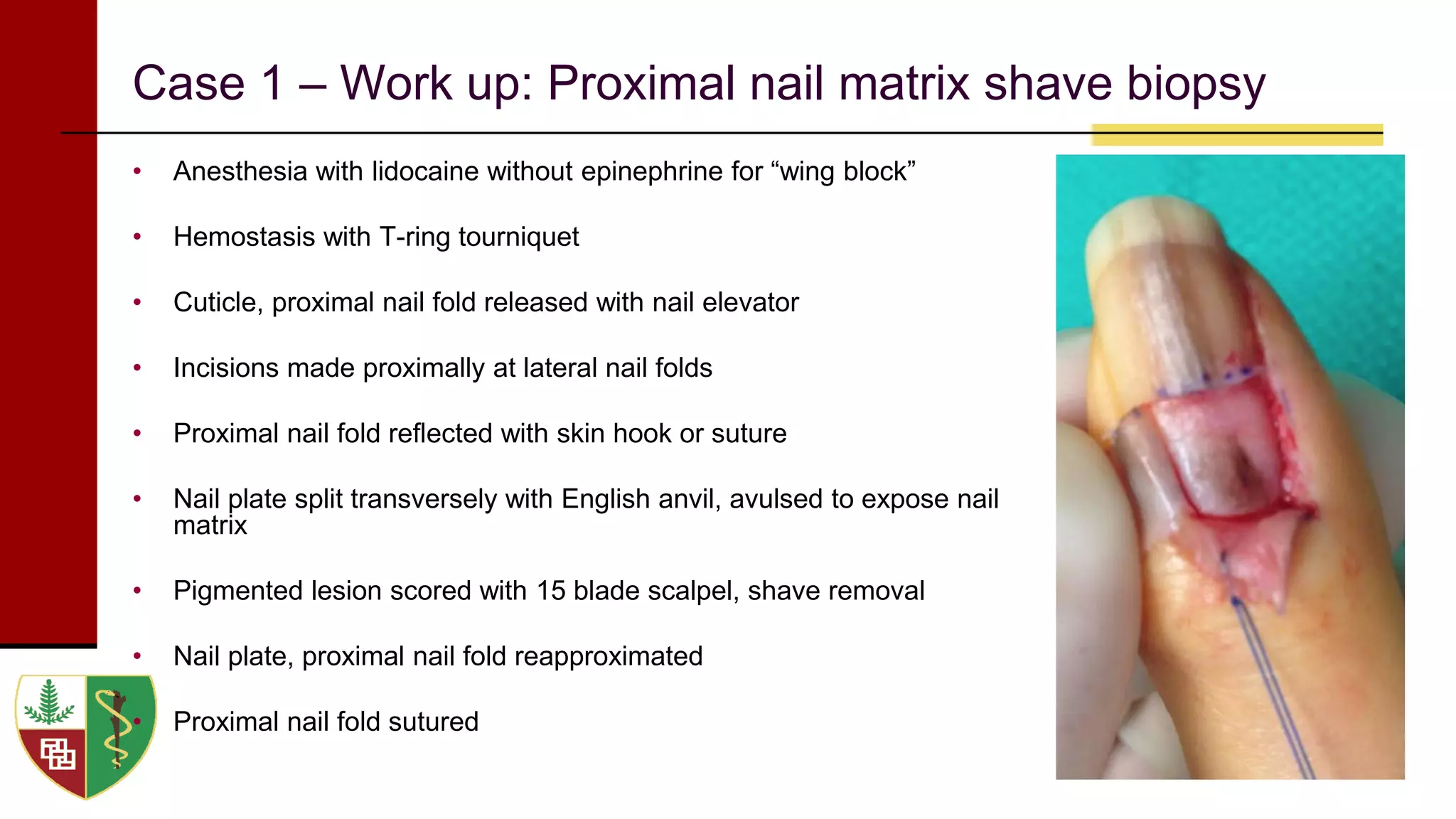 Case 1 – Work up: Proximal nail matrix shave biopsy

• Anesthesia with lidocaine without epinephrine for “wing block”

• Hemostasis with T-ring tourniquet

• Cuticle, proximal nail fold released with nail elevator

• Incisions made proximally at lateral nail folds

• Proximal nail fold reflected with skin hook or suture

• Nail plate split transversely with English anvil, avulsed to expose nail matrix

• Pigmented lesion scored with 15 blade scalpel, shave removal

• Nail plate, proximal nail fold reapproximated

• Proximal nail fold sutured